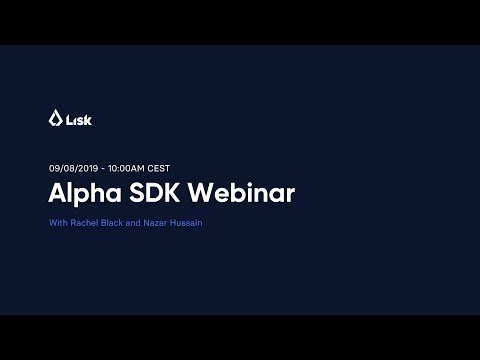 Lisk

09/08/2019 - 10:00AM CEST

Alpha SDK Webinar

With Rachel Black and Nazar Hussain